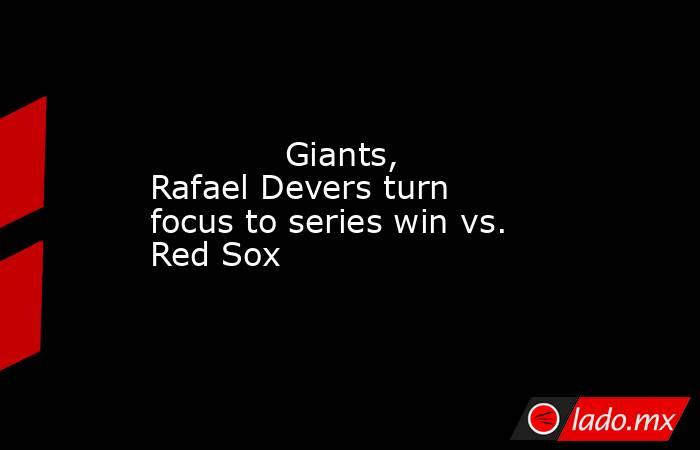 Giants, Rafael Devers turn focus to series win vs. Red Sox

lado.mx